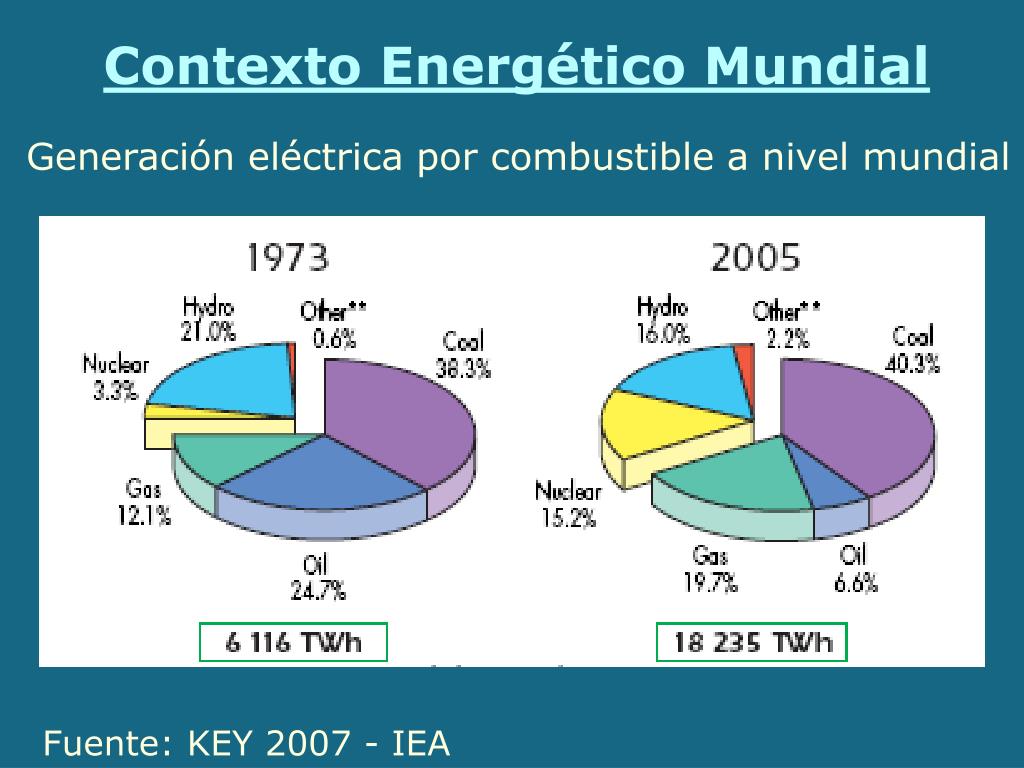 Contexto Energético Mundial

Generación eléctrica por combustible a nivel mundial

1973

Hydro
21.0%

Other**
0.6%

Coal
38.3%

Nuclear
3.3%

Gas
12.1%

Oil
24.7%

6 116 TWh

2005

Hydro
16.0%

Other**
2.2%

Coal
40.3%

Nuclear
15.2%

Gas
19.7%

Oil
6.6%

18 235 TWh

Fuente: KEY 2007 - IEA